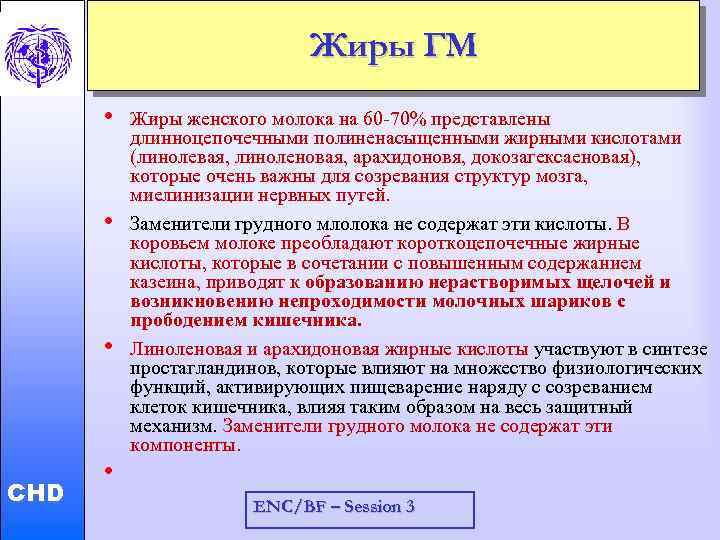 Жиры ГМ

• Жиры женского молока на 60-70% представлены длинноцепочечными полиненасыщенными жирными кислотами (линолевая, линоленовая, арахидоновя, докозагексаеновая), которые очень важны для созревания структур мозга, миелинизации нервных путей.

• Заменители грудного млолока не содержат эти кислоты. В коровьем молоке преобладают короткоцепочечные жирные кислоты, которые в сочетании с повышенным содержанием казеина, приводят к образованию нерастворимых щелочей и возникновению непроходимости молочных шариков с прободением кишечника.

• Линоленовая и арахидоновая жирные кислоты участвуют в синтезе простагландинов, которые влияют на множество физиологических функций, активирующих пищеварение наряду с созреванием клеток кишечника, влияя таким образом на весь защитный механизм. Заменители грудного молока не содержат эти компоненты.

•

CHD

ENC/BF – Session 3